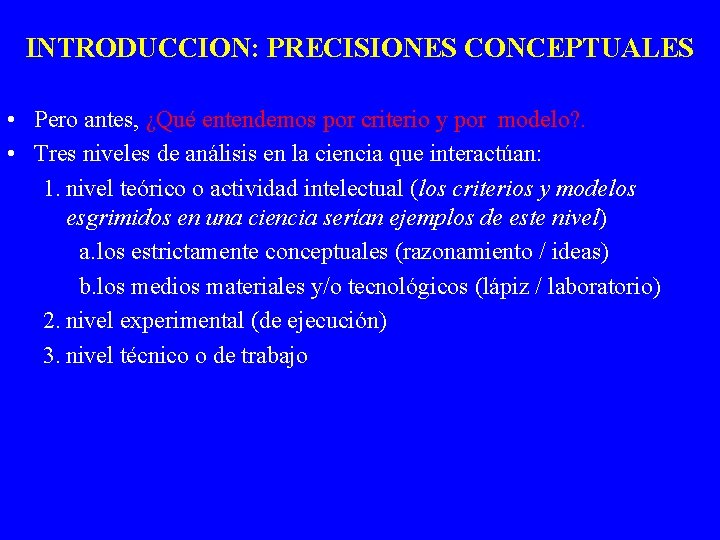 INTRODUCCION: PRECISIONES CONCEPTUALES

• Pero antes, ¿Qué entendemos por criterio y por modelo?.
• Tres niveles de análisis en la ciencia que interactúan:
1. nivel teórico o actividad intelectual (los criterios y modelos esgrimidos en una ciencia serían ejemplos de este nivel)
a.los estrictamente conceptuales (razonamiento / ideas)
b.los medios materiales y/o tecnológicos (lápiz / laboratorio)
2. nivel experimental (de ejecución)
3. nivel técnico o de trabajo